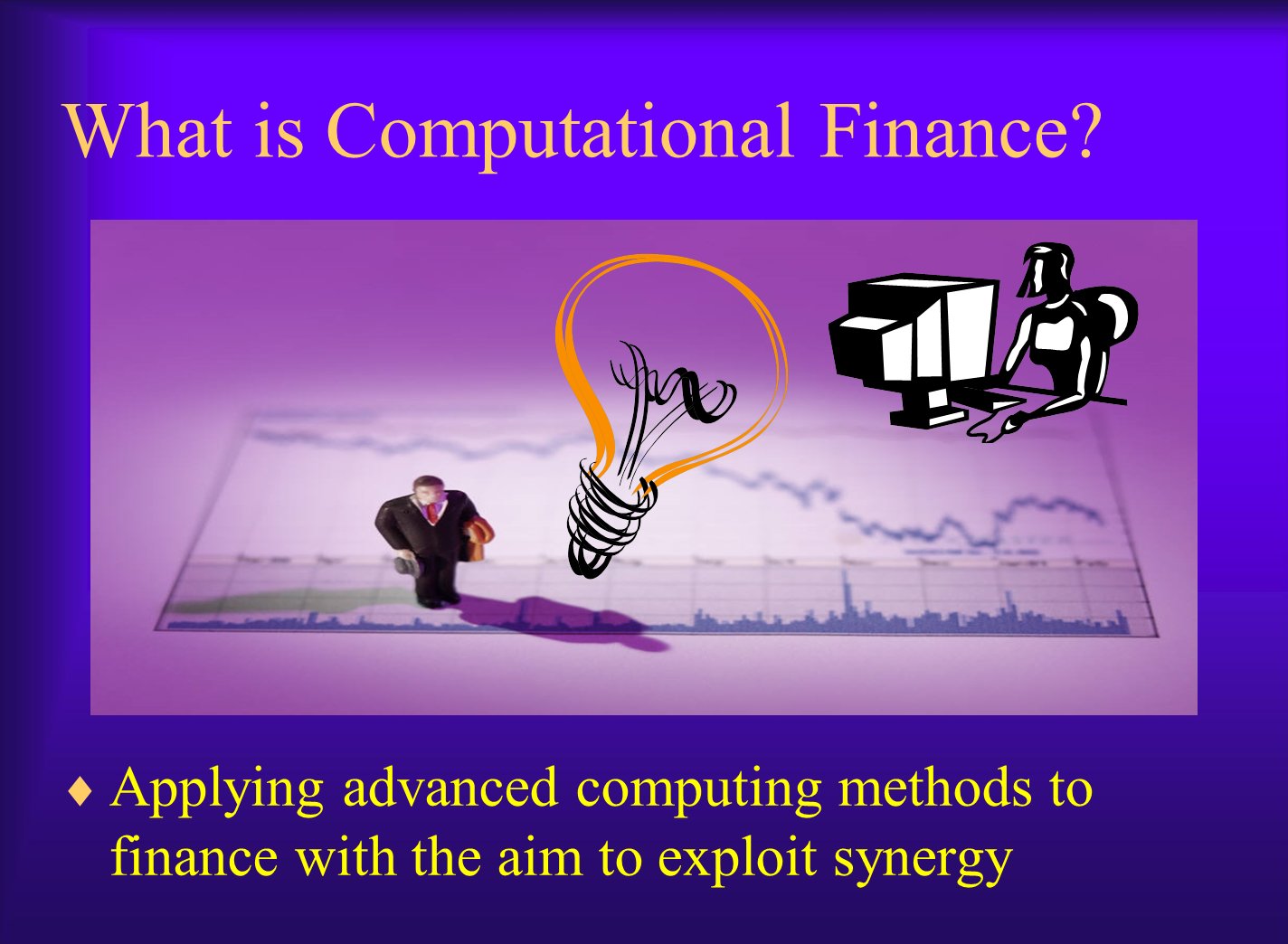 What is Computational Finance?

♦ Applying advanced computing methods to finance with the aim to exploit synergy